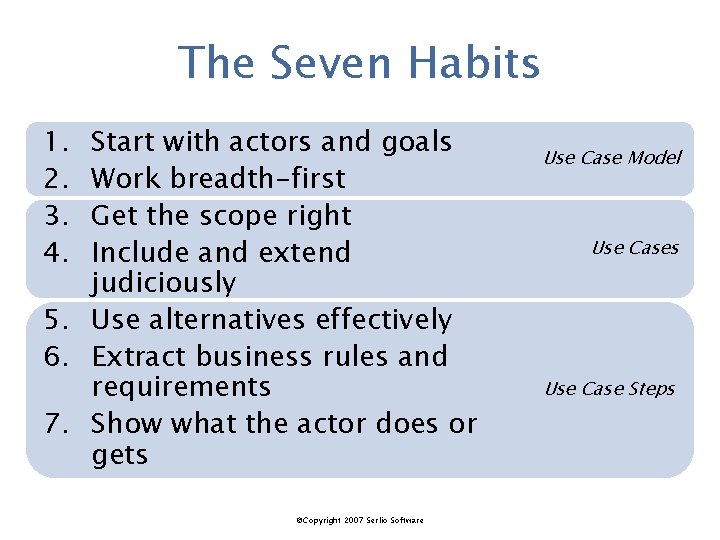 The Seven Habits

1. Start with actors and goals
2. Work breadth-first

Use Case Model

3. Get the scope right
4. Include and extend judiciously

Use Cases

5. Use alternatives effectively
6. Extract business rules and requirements
7. Show what the actor does or gets

Use Case Steps

©Copyright 2007 Serlio Software